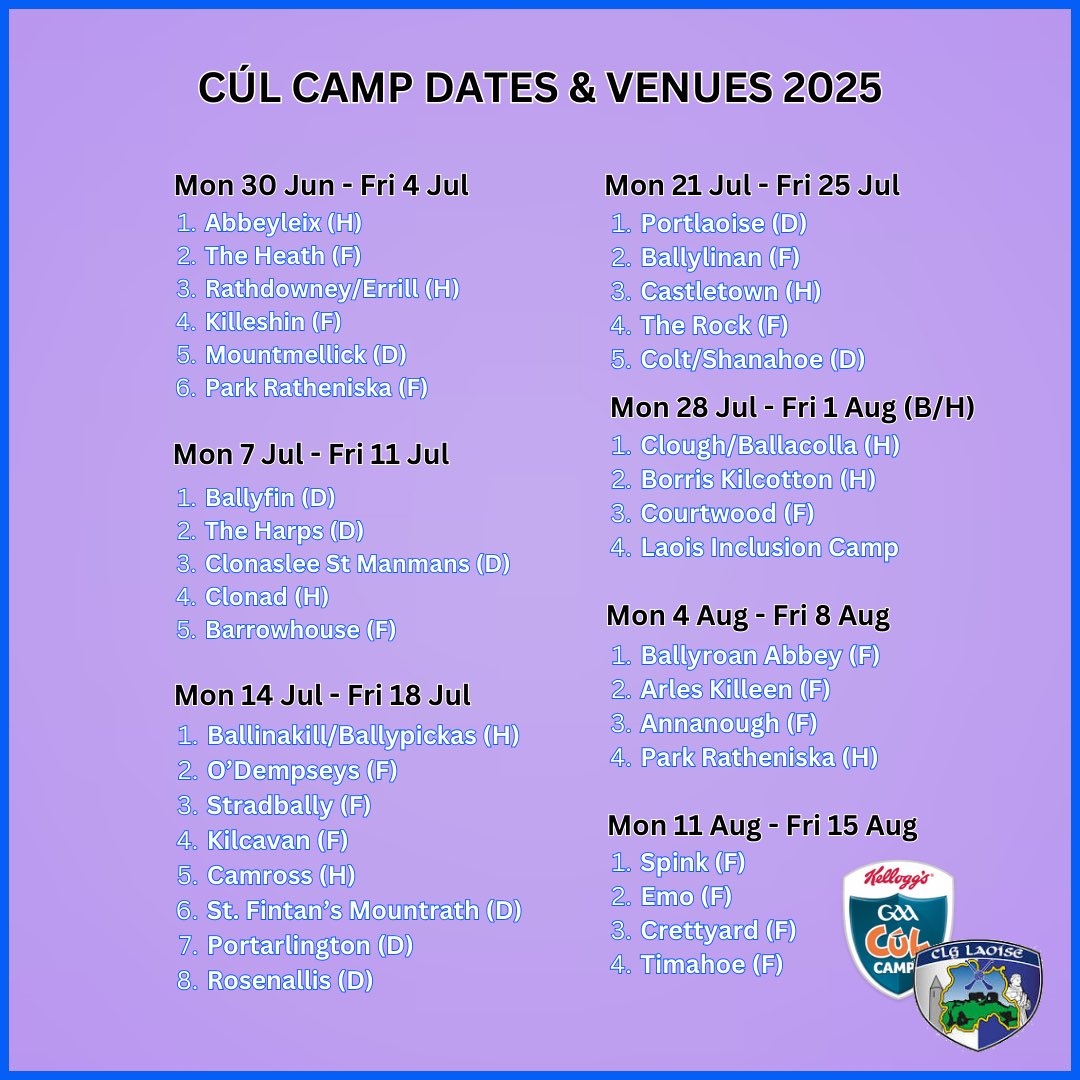 CÚL CAMP DATES & VENUES 2025

Mon 30 Jun - Fri 4 Jul
1. Abbeyleix (H)
2. The Heath (F)
3. Rathdowney/Errill (H)
4. Killeshin (F)
5. Mountmellick (D)
6. Park Ratheniska (F)

Mon 7 Jul - Fri 11 Jul
1. Ballyfin (D)
2. The Harps (D)
3. Clonaslee St Manmans (D)
4. Clonad (H)
5. Barrowhouse (F)

Mon 14 Jul - Fri 18 Jul
1. Ballinakill/Ballypickas (H)
2. O'Dempseys (F)
3. Stradbally (F)
4. Kilcavan (F)
5. Camross (H)
6. St. Fintan's Mountrath (D)
7. Portarlington (D)
8. Rosenallis (D)

Mon 21 Jul - Fri 25 Jul
1. Portlaoise (D)
2. Ballylinan (F)
3. Castletown (H)
4. The Rock (F)
5. Colt/Shanahoe (D)

Mon 28 Jul - Fri 1 Aug (B/H)
1. Clough/Ballacolla (H)
2. Borris Kilcotton (H)
3. Courtwood (F)
4. Laois Inclusion Camp

Mon 4 Aug - Fri 8 Aug
1. Ballyroan Abbey (F)
2. Arles Killeen (F)
3. Annanough (F)
4. Park Ratheniska (H)

Mon 11 Aug - Fri 15 Aug
1. Spink (F)
2. Emo (F)
3. Crettyard (F)
4. Timahoe (F)

Kellogg's
GAA
CÚL
CAMP
CLG LAOISE